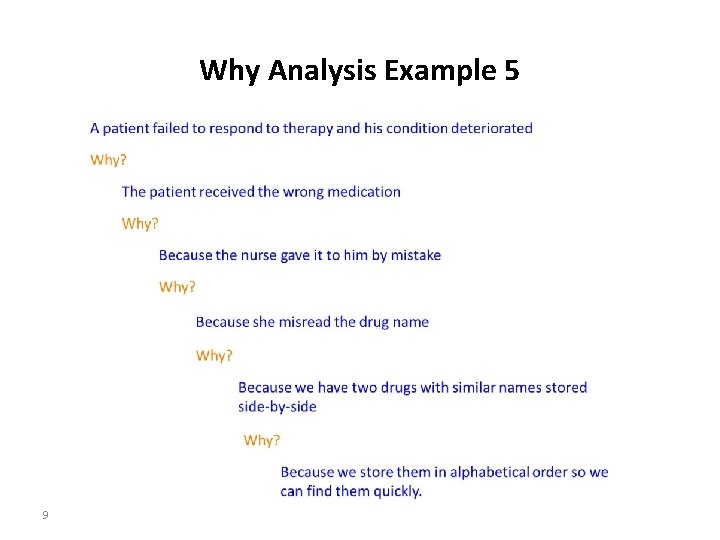 Why Analysis Example 5

A patient failed to respond to therapy and his condition deteriorated

Why?

The patient received the wrong medication

Why?

Because the nurse gave it to him by mistake

Why?

Because she misread the drug name

Why?

Because we have two drugs with similar names stored side-by-side

Why?

Because we store them in alphabetical order so we can find them quickly.

9